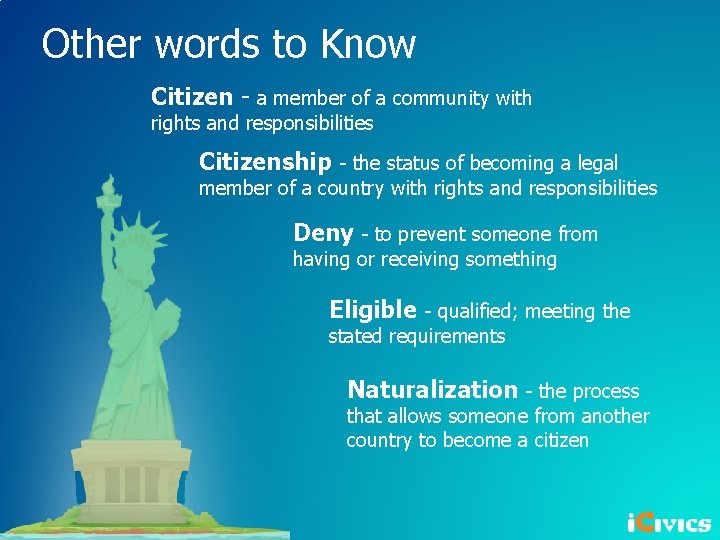 Other words to Know

Citizen - a member of a community with rights and responsibilities

Citizenship - the status of becoming a legal member of a country with rights and responsibilities

Deny - to prevent someone from having or receiving something

Eligible - qualified; meeting the stated requirements

Naturalization - the process that allows someone from another country to become a citizen

iCivics